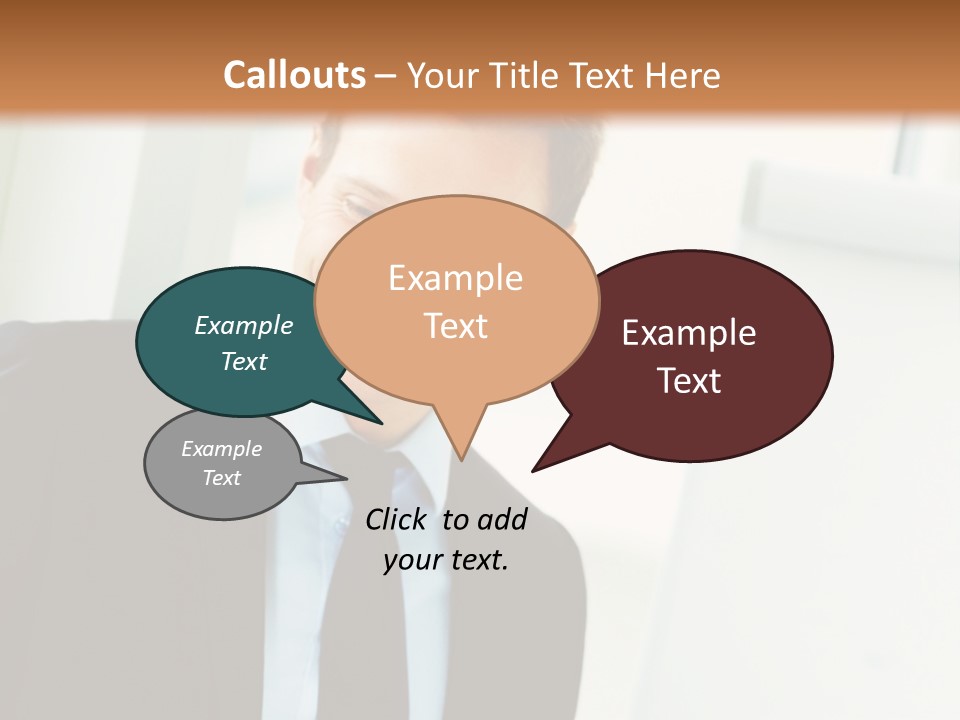 Callouts – Your Title Text Here

Example Text

Example Text

Example Text

Example Text

Click to add your text.